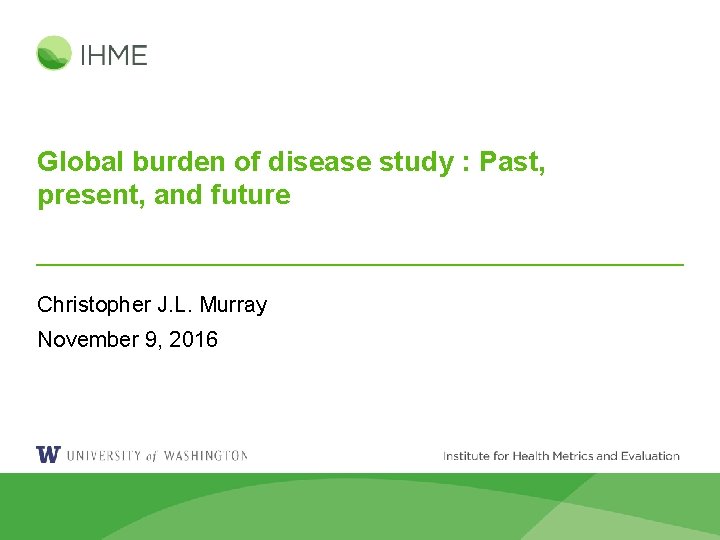 IHME

Global burden of disease study : Past, present, and future

Christopher J.L. Murray

November 9, 2016

W UNIVERSITY of WASHINGTON

Institute for Health Metrics and Evaluation